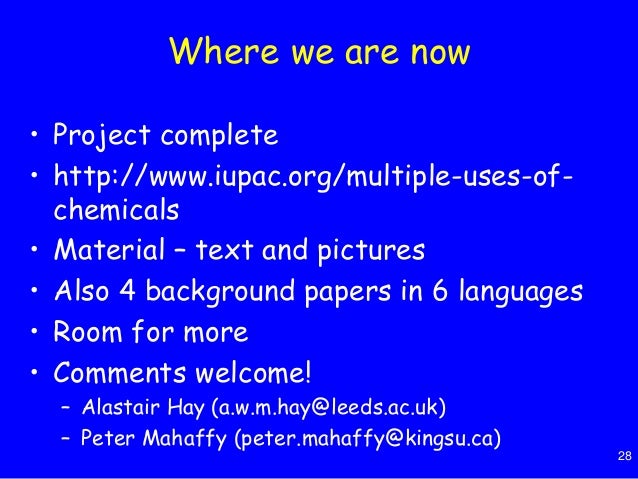 Where we are now

• Project complete
• http://www.iupac.org/multiple-uses-of-chemicals
• Material – text and pictures
• Also 4 background papers in 6 languages
• Room for more
• Comments welcome!
– Alastair Hay (a.w.m.hay@leeds.ac.uk)
– Peter Mahaffy (peter.mahaffy@kingsu.ca)

28